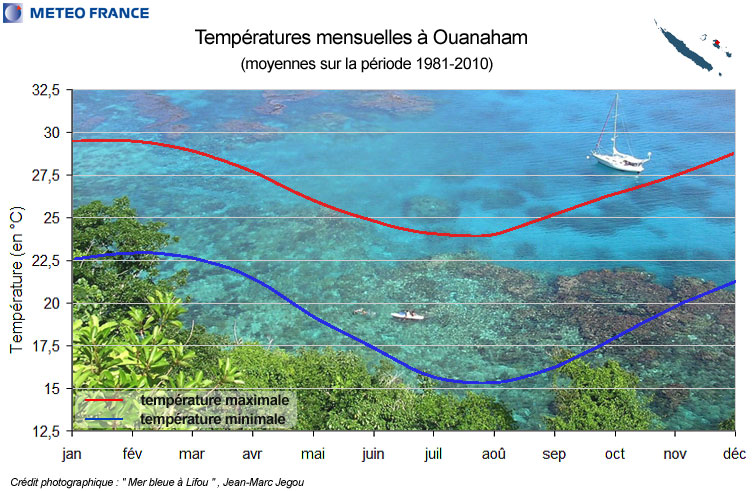 METEO FRANCE

Températures mensuelles à Ouanaham
(moyennes sur la période 1981-2010)

Température (en °C)

32,5
30
27,5
25
22,5
20
17,5
15
12,5

température maximale
température minimale

jan fév mar avr mai juin juil aoû sep oct nov déc

Crédit photographique : " Mer bleue à Lifou " , Jean-Marc Jegou